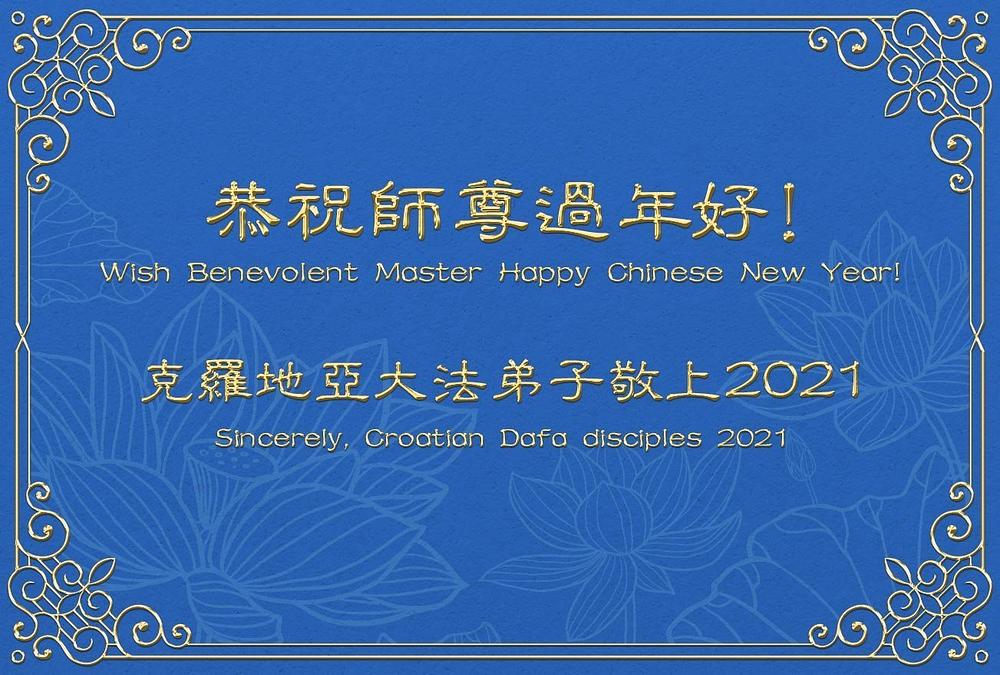 恭祝師尊過年好！
Wish Benevolent Master Happy Chinese New Year!

克羅地亞大法弟子敬上2021
Sincerely, Croatian Dafa disciples 2021